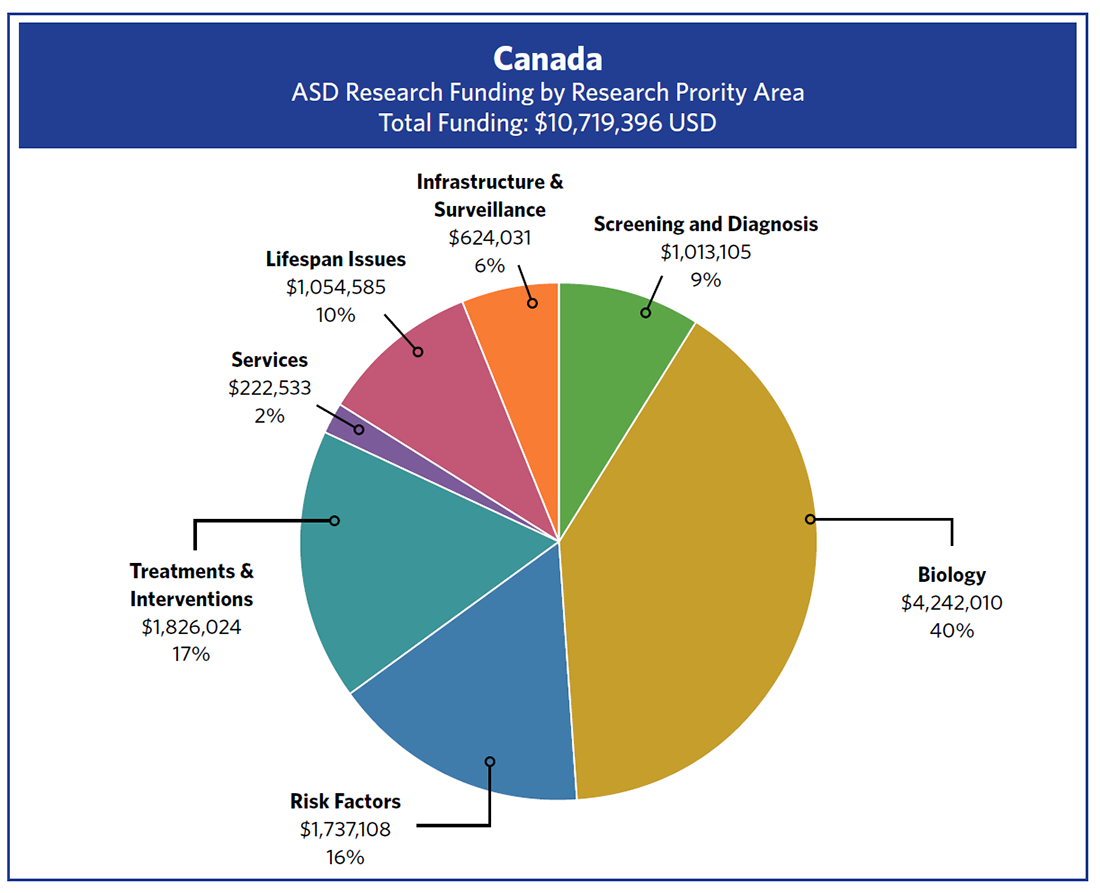 Canada
ASD Research Funding by Research Prority Area
Total Funding: $10,719,396 USD

Infrastructure & Surveillance
$624,031
6%

Screening and Diagnosis
$1,013,105
9%

Lifespan Issues
$1,054,585
10%

Services
$222,533
2%

Treatments & Interventions
$1,826,024
17%

Biology
$4,242,010
40%

Risk Factors
$1,737,108
16%